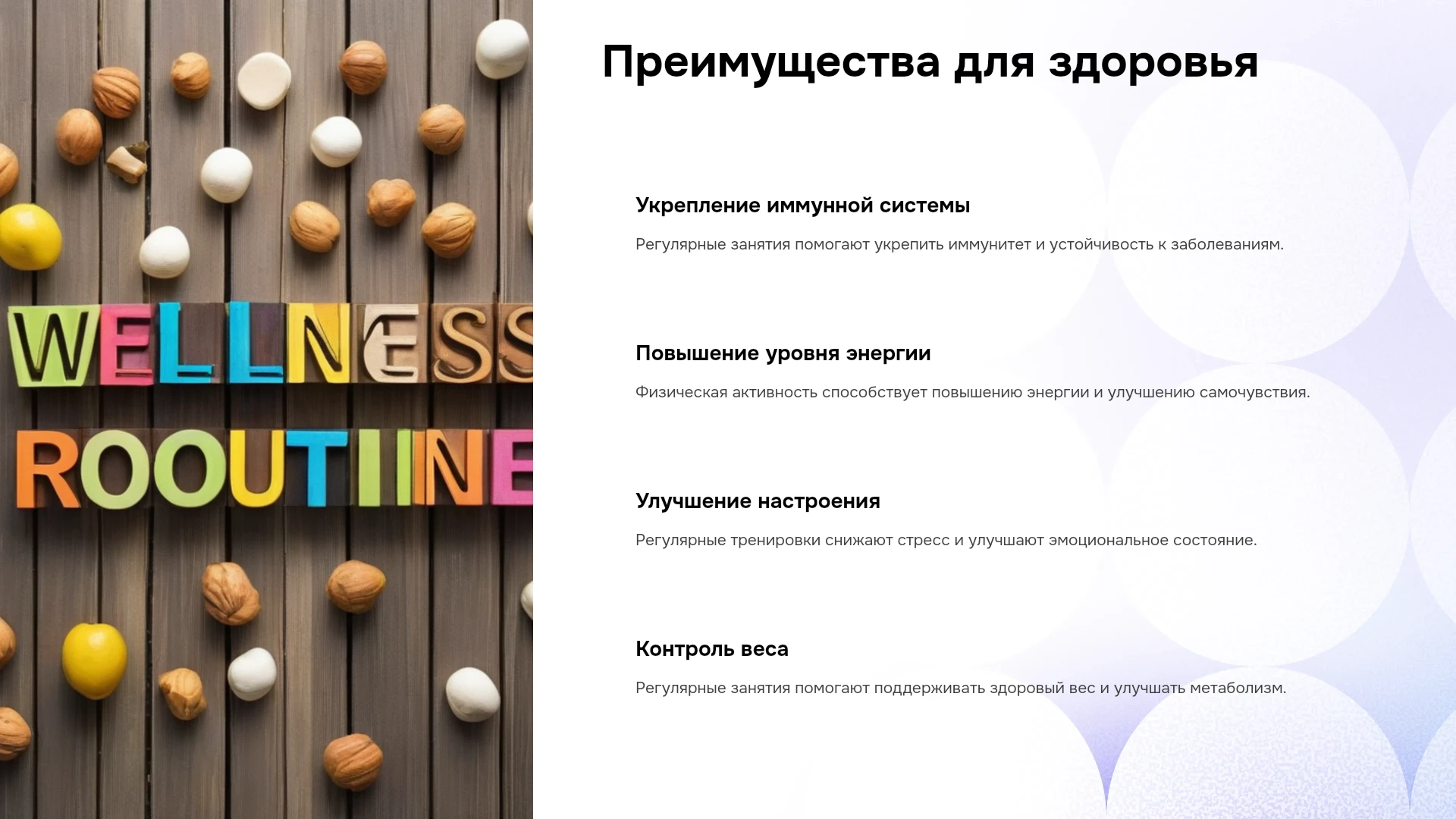 WELLNESS
ROOUTIINE

Преимущества для здоровья

Укрепление иммунной системы

Регулярные занятия помогают укрепить иммунитет и устойчивость к заболеваниям.

Повышение уровня энергии

Физическая активность способствует повышению энергии и улучшению самочувствия.

Улучшение настроения

Регулярные тренировки снижают стресс и улучшают эмоциональное состояние.

Контроль веса

Регулярные занятия помогают поддерживать здоровый вес и улучшать метаболизм.